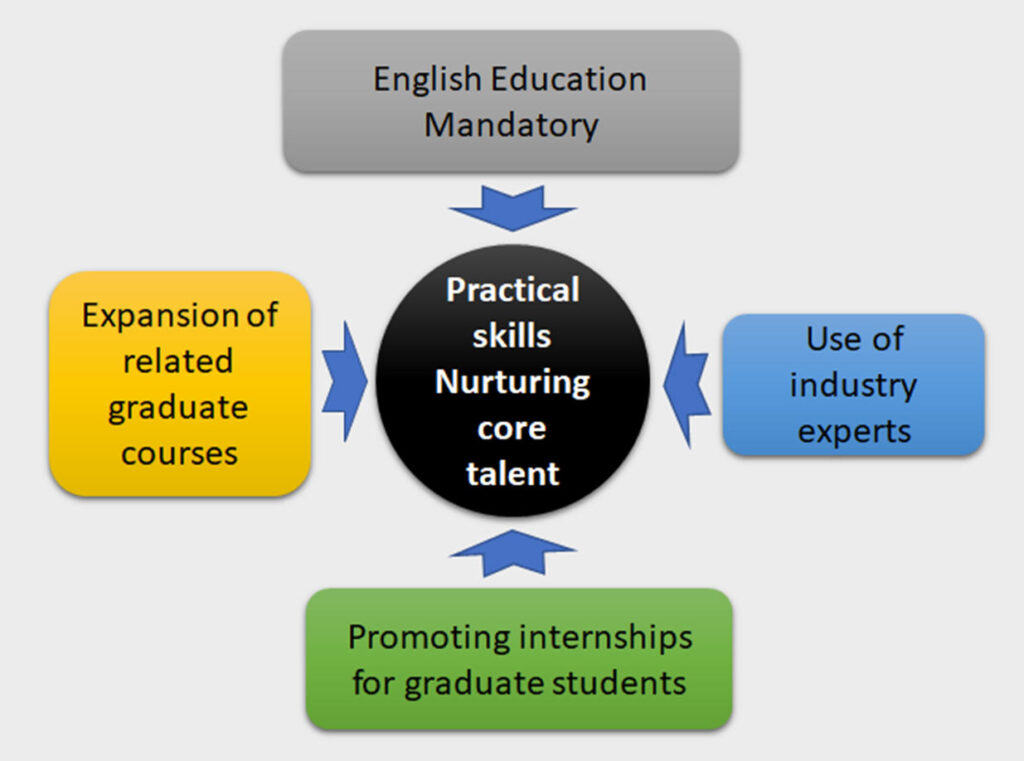 English Education Mandatory

Expansion of related graduate courses

Practical skills Nurturing core talent

Use of industry experts

Promoting internships for graduate students